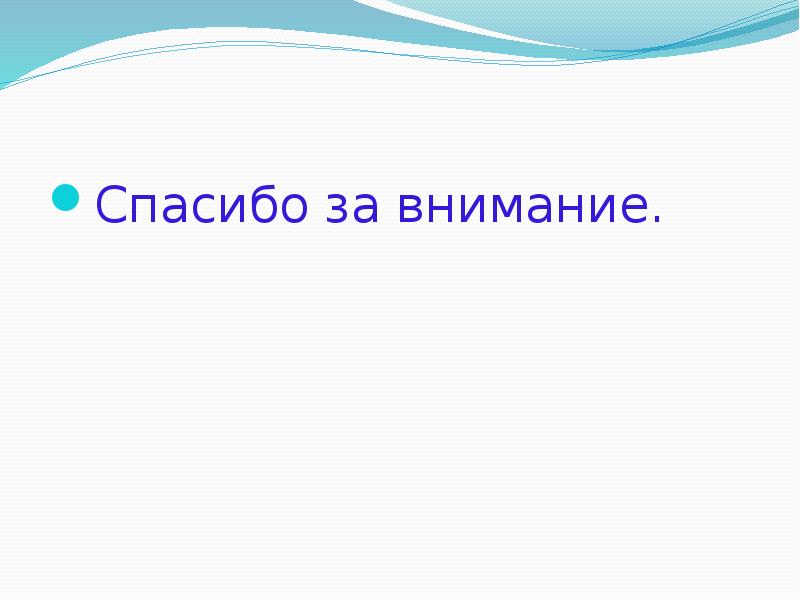 Спасибо за внимание.